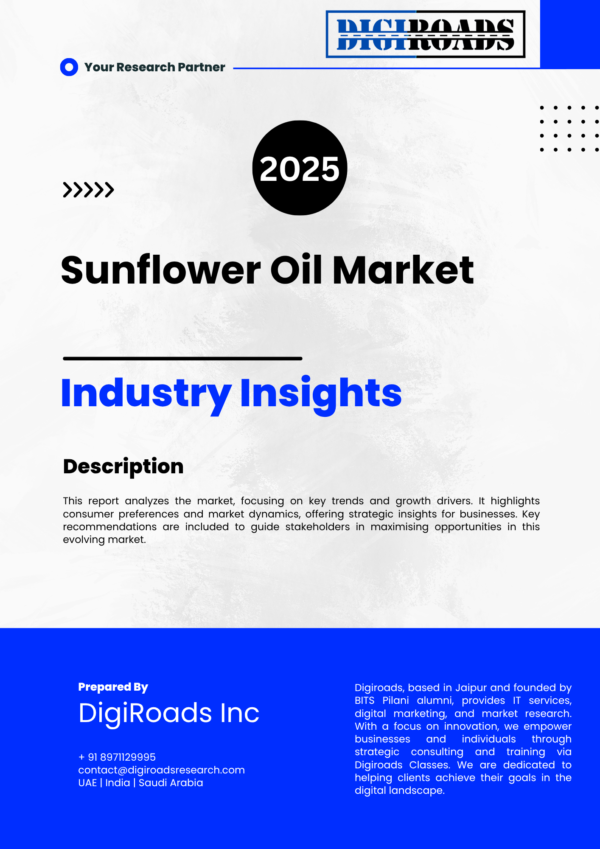 DIGIROADS

Your Research Partner

2025

>>>>>

Sunflower Oil Market

Industry Insights

Description

This report analyzes the market, focusing on key trends and growth drivers. It highlights consumer preferences and market dynamics, offering strategic insights for businesses. Key recommendations are included to guide stakeholders in maximising opportunities in this evolving market.

Prepared By

DigiRoads Inc

+ 91 8971129995
contact@digiroadsresearch.com
UAE | India | Saudi Arabia

Digiroads, based in Jaipur and founded by BITS Pilani alumni, provides IT services, digital marketing, and market research. With a focus on innovation, we empower businesses and individuals through strategic consulting and training via Digiroads Classes. We are dedicated to helping clients achieve their goals in the digital landscape.